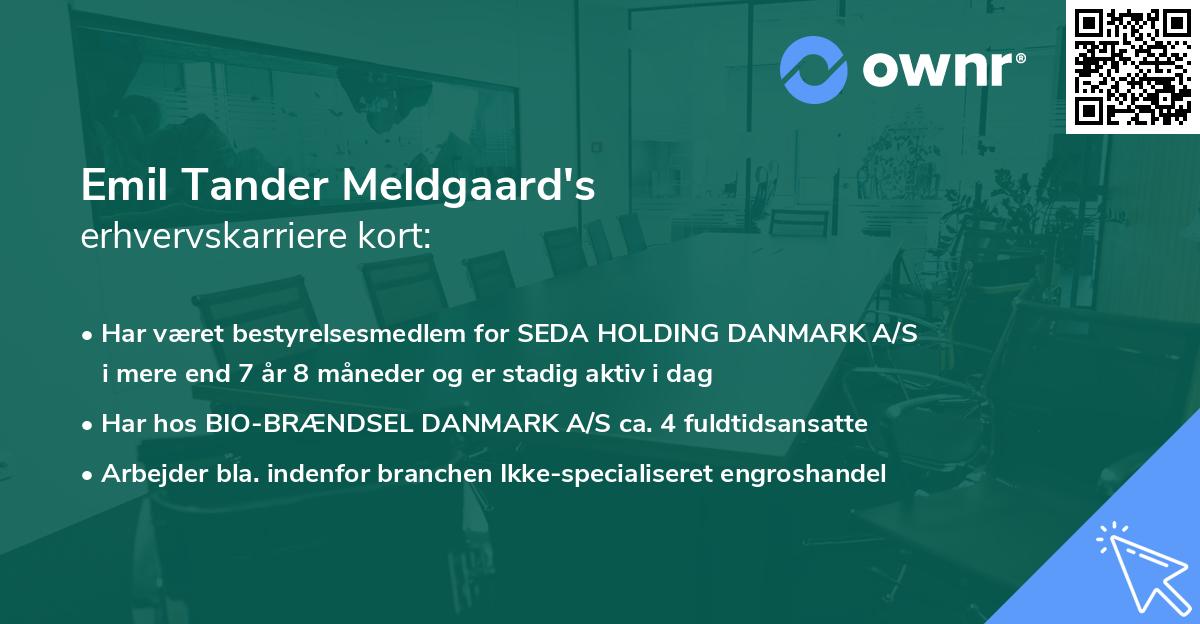 ownr®

Emil Tander Meldgaard's
erhvervskarriere kort:

• Har været bestyrelsesmedlem for SEDA HOLDING DANMARK A/S i mere end 7 år 8 måneder og er stadig aktiv i dag

• Har hos BIO-BRÆNDSEL DANMARK A/S ca. 4 fuldtidsansatte

• Arbejder bla. indenfor branchen Ikke-specialiseret engroshandel